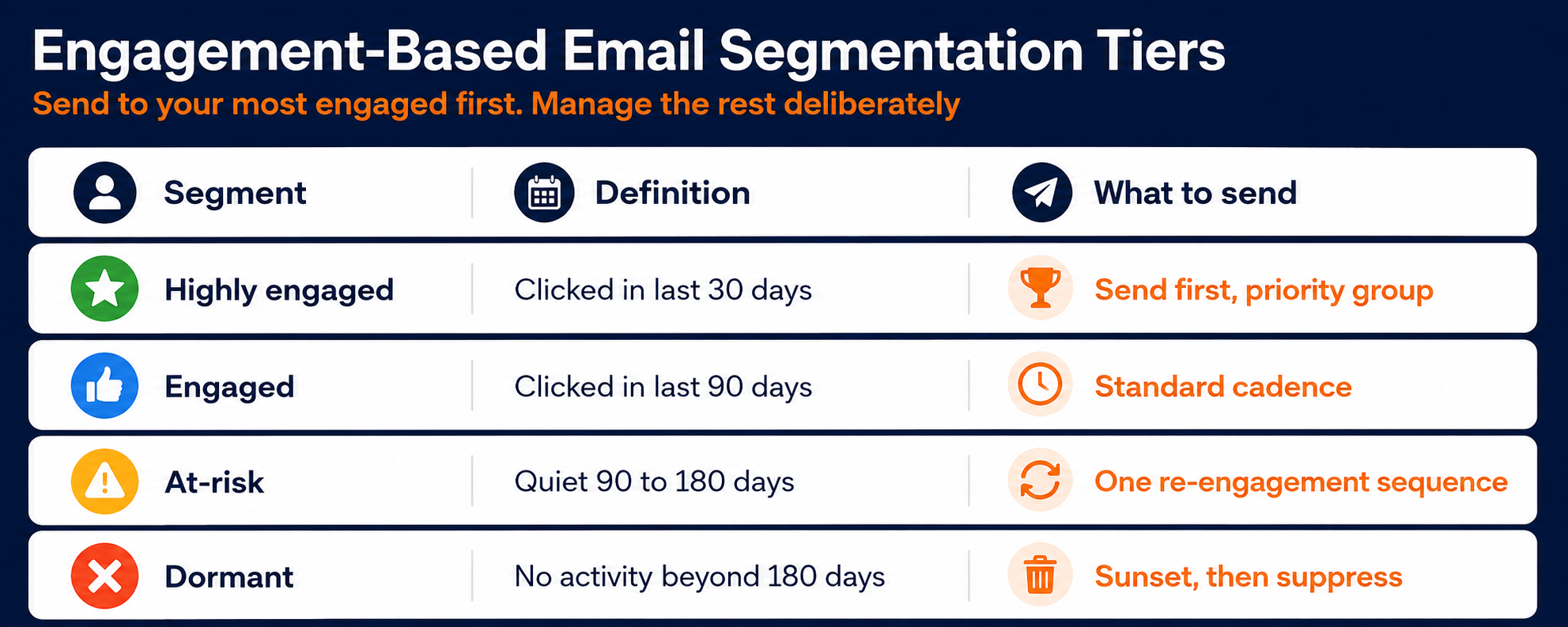 Engagement-Based Email Segmentation Tiers

Send to your most engaged first. Manage the rest deliberately

| Segment | Definition | What to send |
|---|---|---|
| Highly engaged | Clicked in last 30 days | Send first, priority group |
| Engaged | Clicked in last 90 days | Standard cadence |
| At-risk | Quiet 90 to 180 days | One re-engagement sequence |
| Dormant | No activity beyond 180 days | Sunset, then suppress |